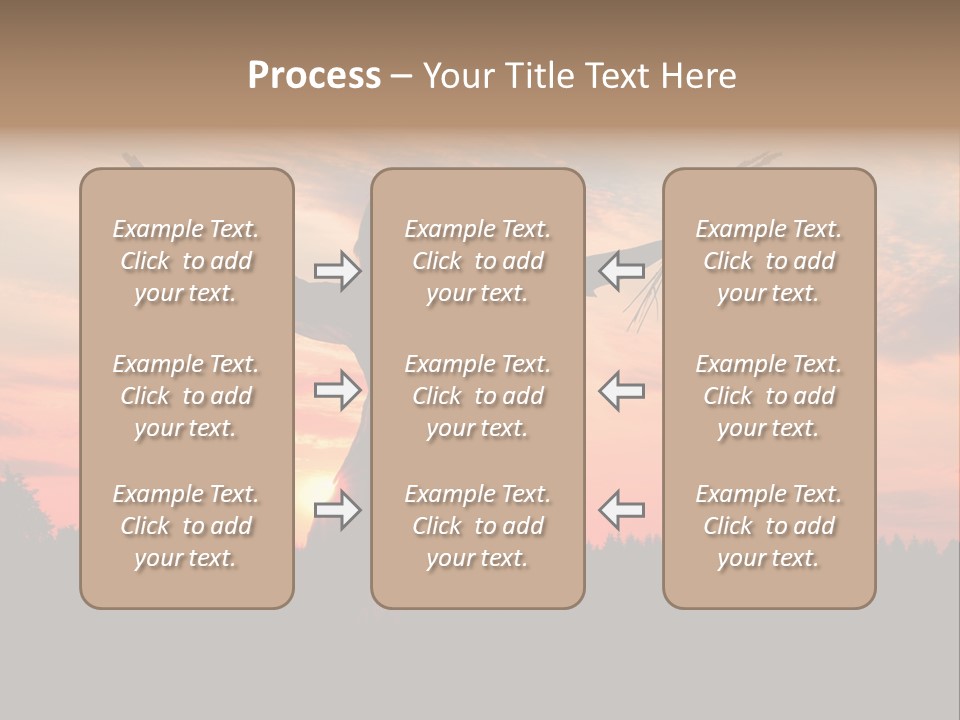 Process – Your Title Text Here

Example Text. Click to add your text.

Example Text. Click to add your text.

Example Text. Click to add your text.

Example Text. Click to add your text.

Example Text. Click to add your text.

Example Text. Click to add your text.

Example Text. Click to add your text.

Example Text. Click to add your text.

Example Text. Click to add your text.